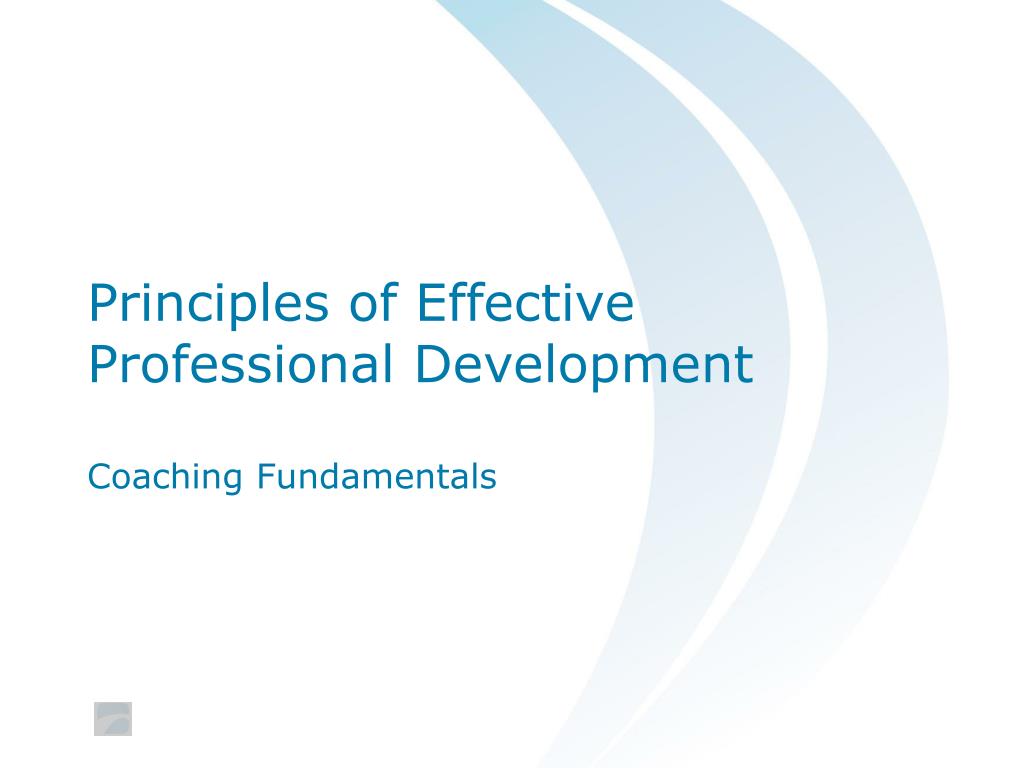 Principles of Effective Professional Development

Coaching Fundamentals